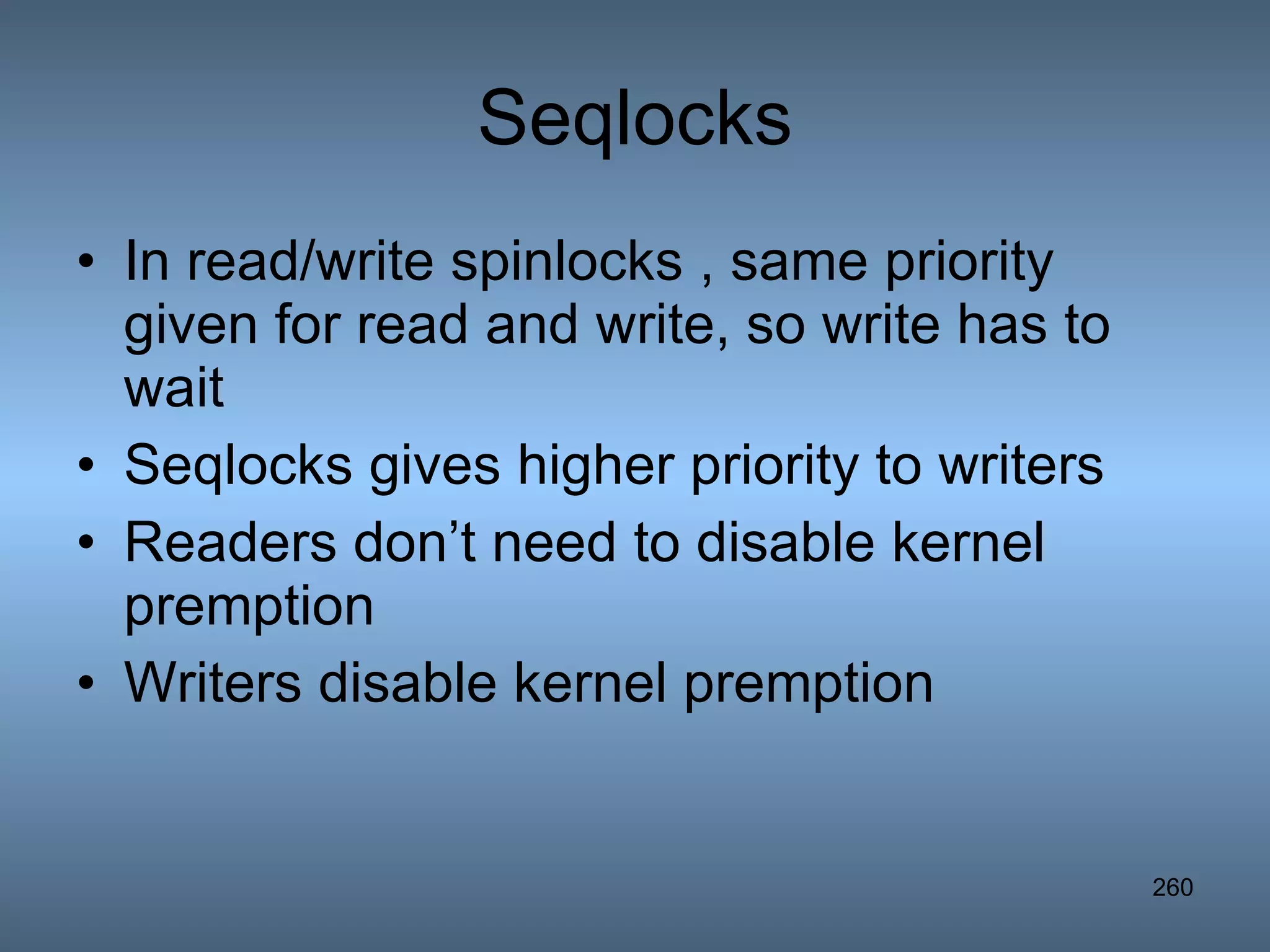 Seqlocks

• In read/write spinlocks , same priority given for read and write, so write has to wait
• Seqlocks gives higher priority to writers
• Readers don’t need to disable kernel premption
• Writers disable kernel premption

260